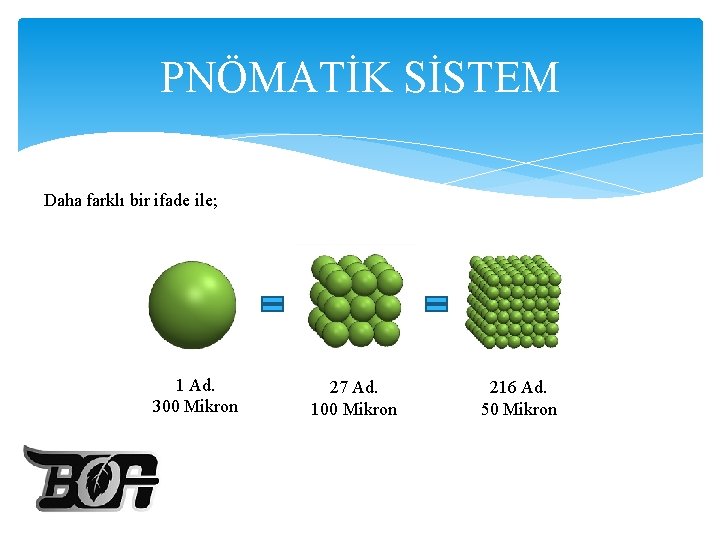 PNÖMATİK SİSTEM

Daha farklı bir ifade ile;

=

=

1 Ad.
300 Mikron

27 Ad.
100 Mikron

216 Ad.
50 Mikron

BOA